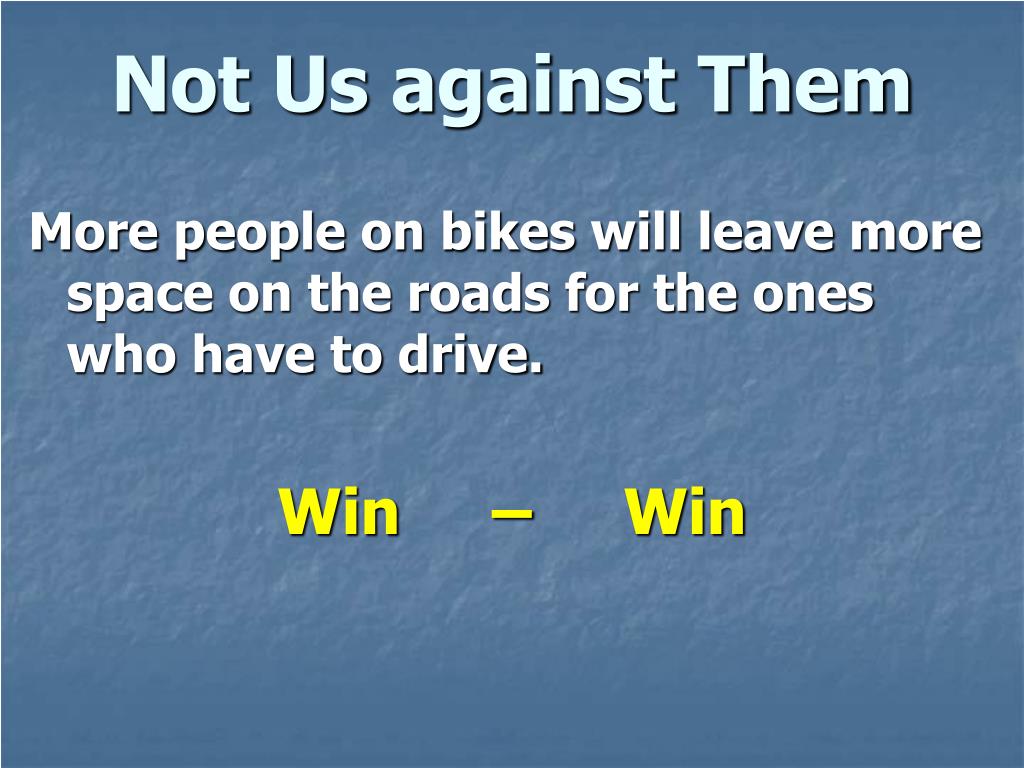 Not Us against Them

More people on bikes will leave more space on the roads for the ones who have to drive.

Win – Win